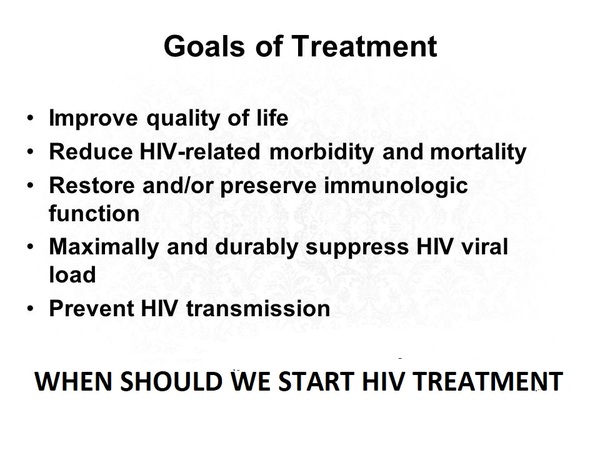 Goals of Treatment

• Improve quality of life
• Reduce HIV-related morbidity and mortality
• Restore and/or preserve immunologic function
• Maximally and durably suppress HIV viral load
• Prevent HIV transmission

WHEN SHOULD WE START HIV TREATMENT